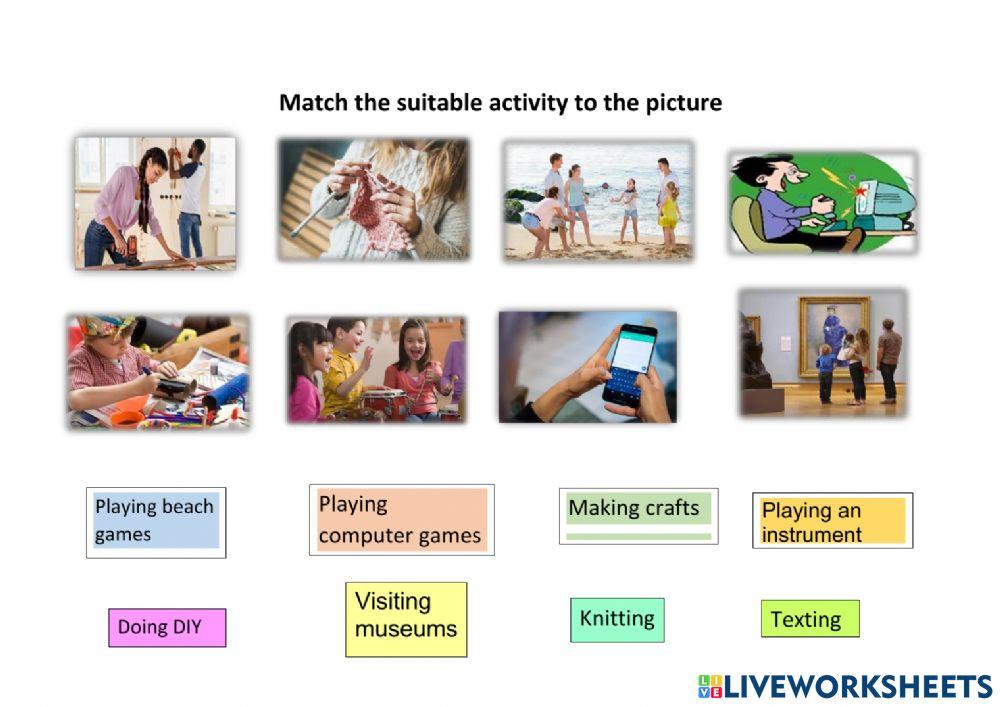 Match the suitable activity to the picture

Playing beach games

Playing computer games

Making crafts

Playing an instrument

Doing DIY

Visiting museums

Knitting

Texting

LIVEWORKSHEETS